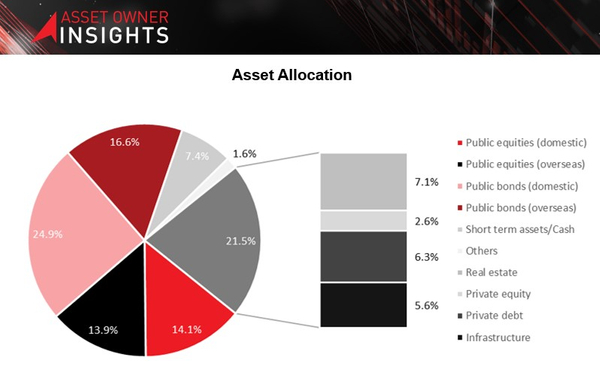 ASSET OWNER
INSIGHTS

Asset Allocation

16.6%
7.4%
1.6%
24.9%
21.5%
13.9%
14.1%

7.1%
2.6%
6.3%
5.6%

Public equities (domestic)
Public equities (overseas)
Public bonds (domestic)
Public bonds (overseas)
Short term assets/Cash
Others
Real estate
Private equity
Private debt
Infrastructure